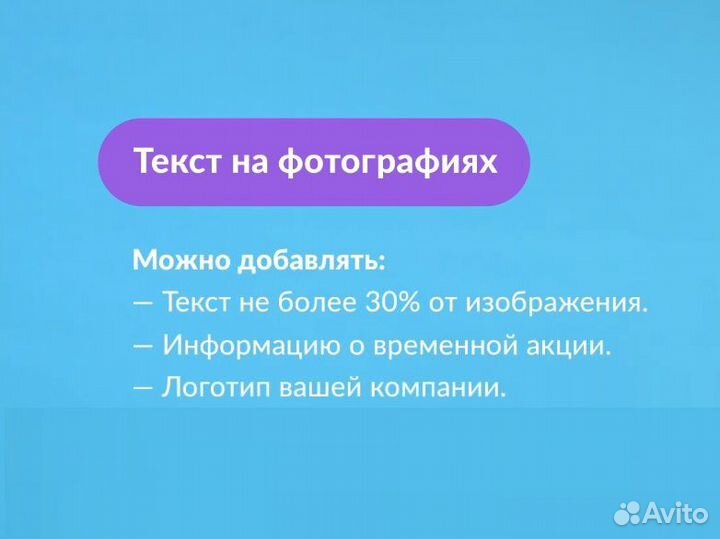 Текст на фотографиях

Можно добавлять:
— Текст не более 30% от изображения.
— Информацию о временной акции.
— Логотип вашей компании.

Avito